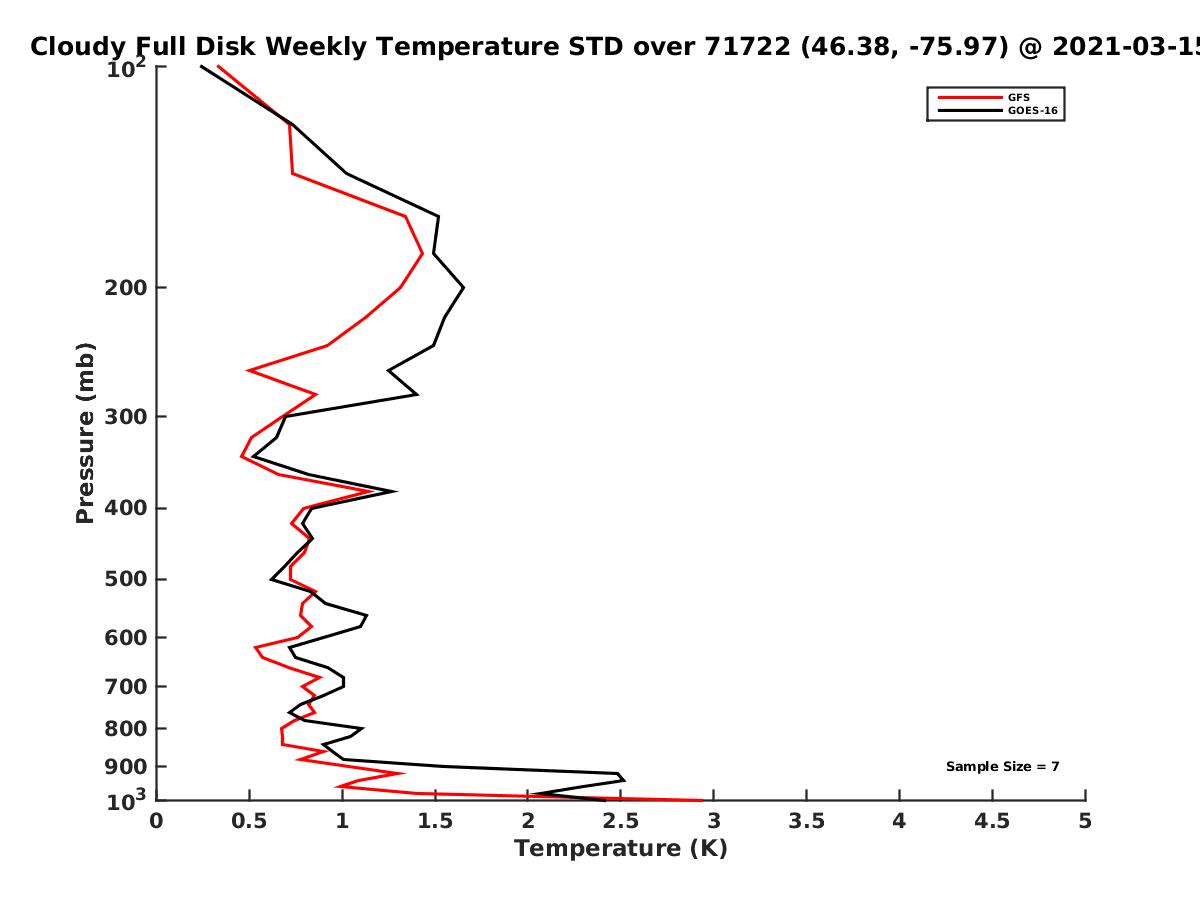 Cloudy Full Disk Weekly Temperature STD over 71722 (46.38, -75.97) @ 2021-03-15

GFS
GOES-16

Pressure (mb)

$10^2$
200
300
400
500
600
700
800
900
$10^3$

Sample Size = 7

0 0.5 1 1.5 2 2.5 3 3.5 4 4.5 5
Temperature (K)